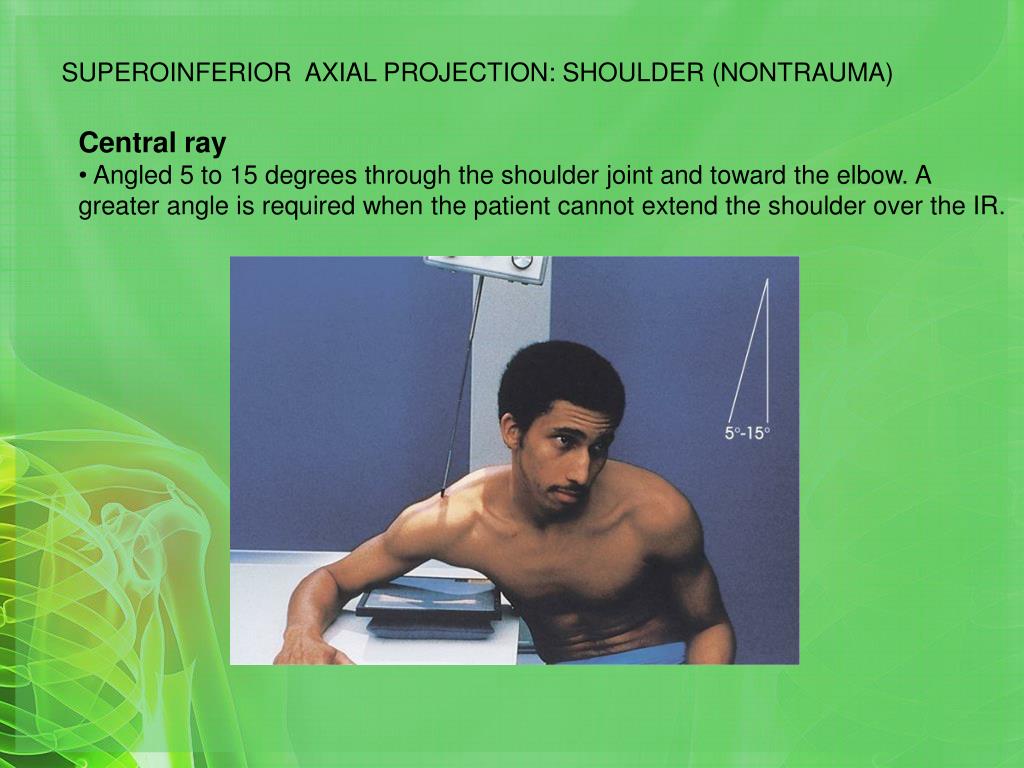 SUPEROINFERIOR AXIAL PROJECTION: SHOULDER (NONTRAUMA)

Central ray

• Angled 5 to 15 degrees through the shoulder joint and toward the elbow. A greater angle is required when the patient cannot extend the shoulder over the IR.

5°-15°